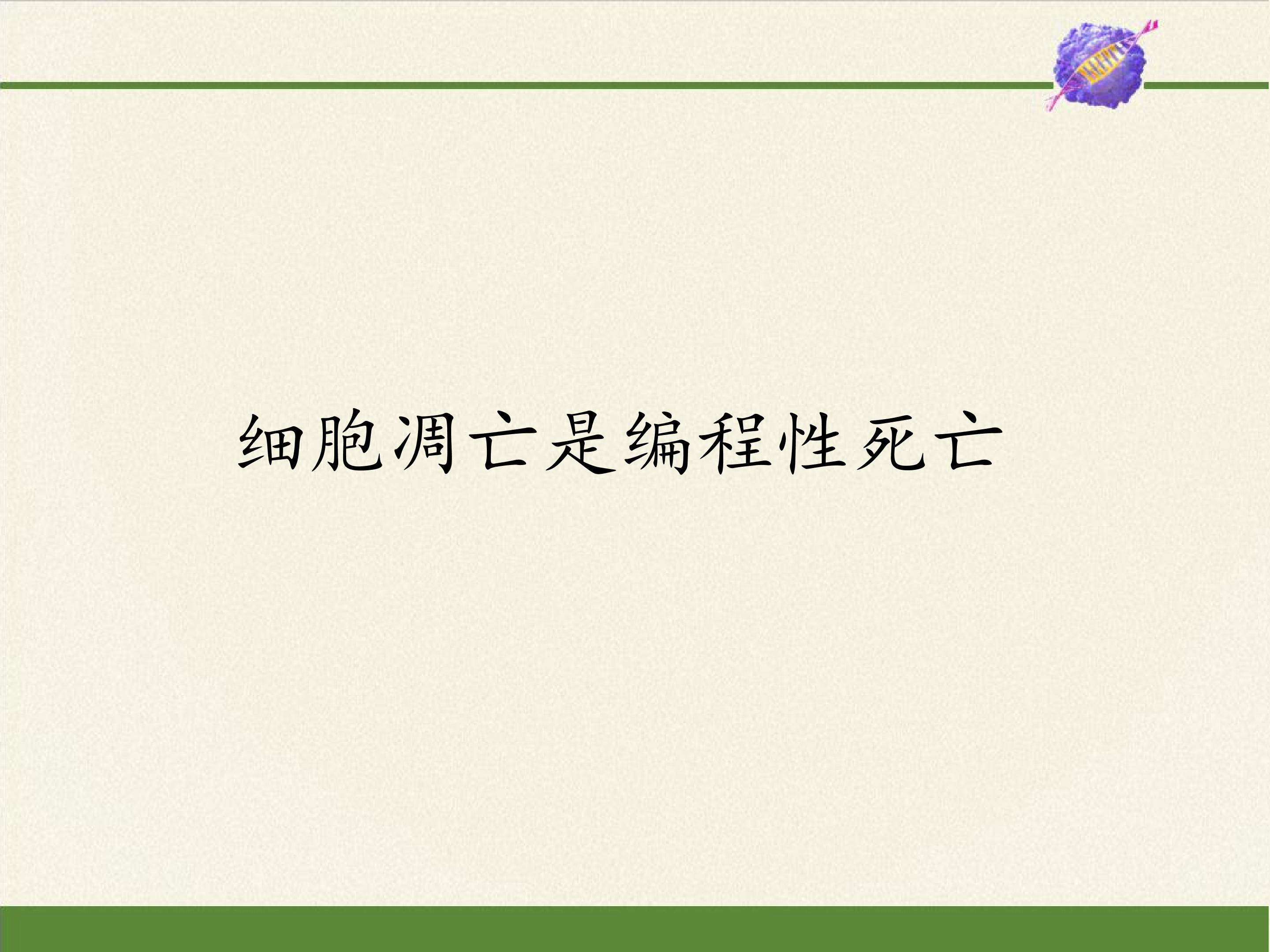 细胞凋亡是编程性死亡